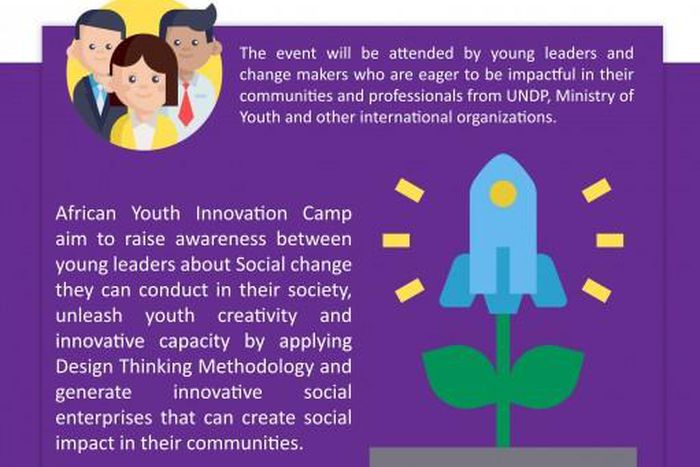 The event will be attended by young leaders and change makers who are eager to be impactful in their communities and professionals from UNDP, Ministry of Youth and other international organizations.

African Youth Innovation Camp aim to raise awareness between young leaders about Social change they can conduct in their society, unleash youth creativity and innovative capacity by applying Design Thinking Methodology and generate innovative social enterprises that can create social impact in their communities.